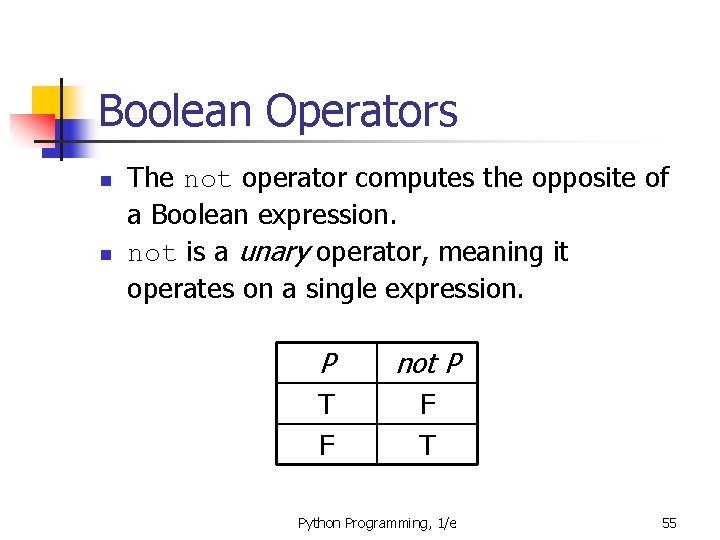 Boolean Operators

- The not operator computes the opposite of a Boolean expression.
- not is a unary operator, meaning it operates on a single expression.

| P | not P |
|---|---|
| T | F |
| F | T |

Python Programming, 1/e

55